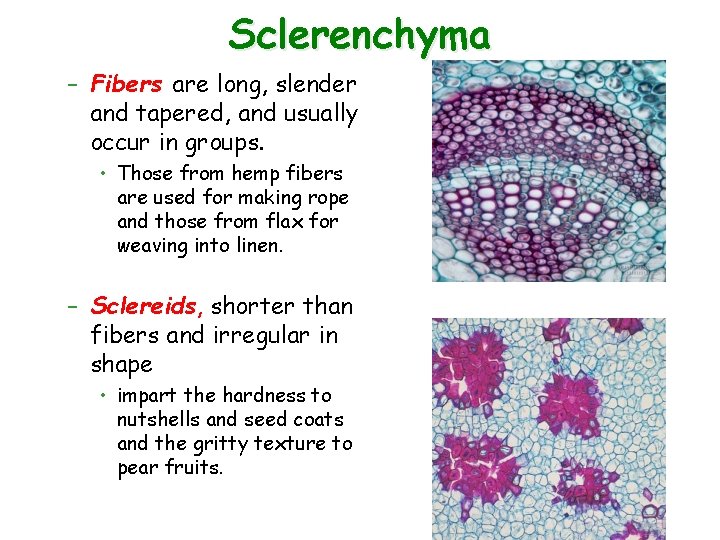 Sclerenchyma

– Fibers are long, slender and tapered, and usually occur in groups.

• Those from hemp fibers are used for making rope and those from flax for weaving into linen.

– Sclereids, shorter than fibers and irregular in shape

• impart the hardness to nutshells and seed coats and the gritty texture to pear fruits.